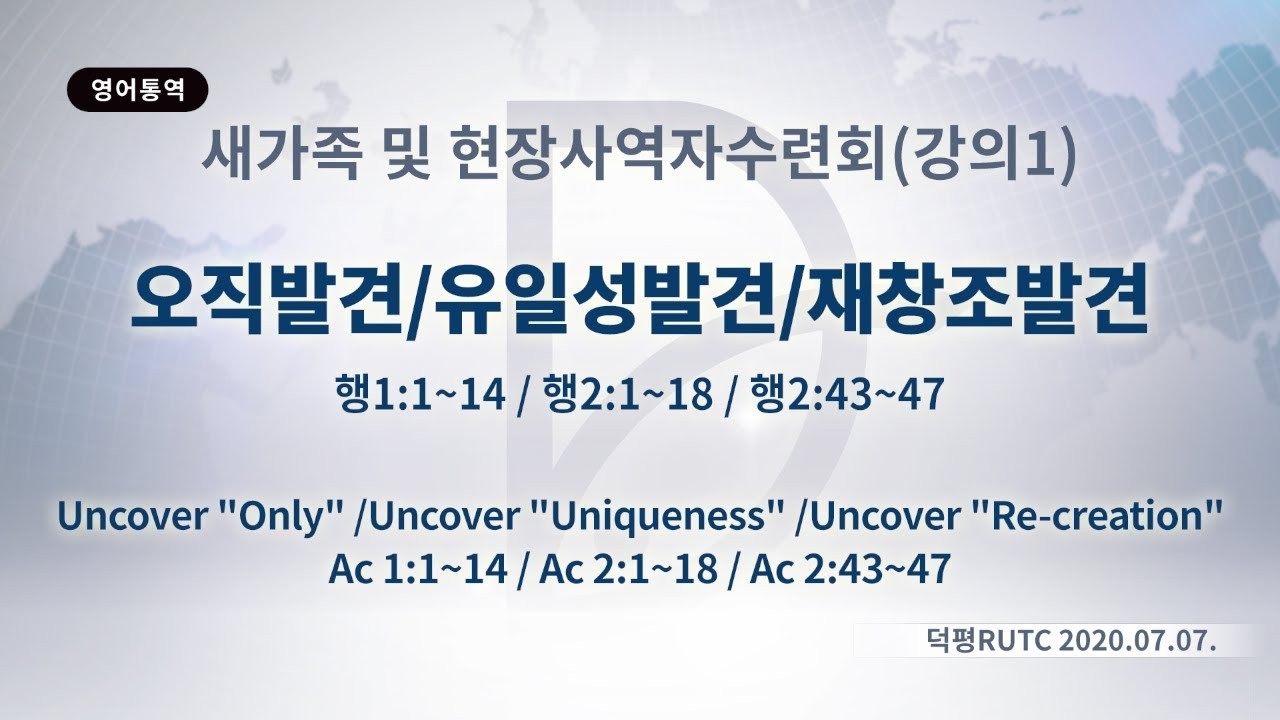 영어통역

새가족 및 현장사역자수련회(강의1)

오직발견/유일성발견/재창조발견

행1:1~14 / 행2:1~18 / 행2:43~47

Uncover "Only" /Uncover "Uniqueness" /Uncover "Re-creation"
Ac 1:1~14 / Ac 2:1~18 / Ac 2:43~47

덕평RUTC 2020.07.07.